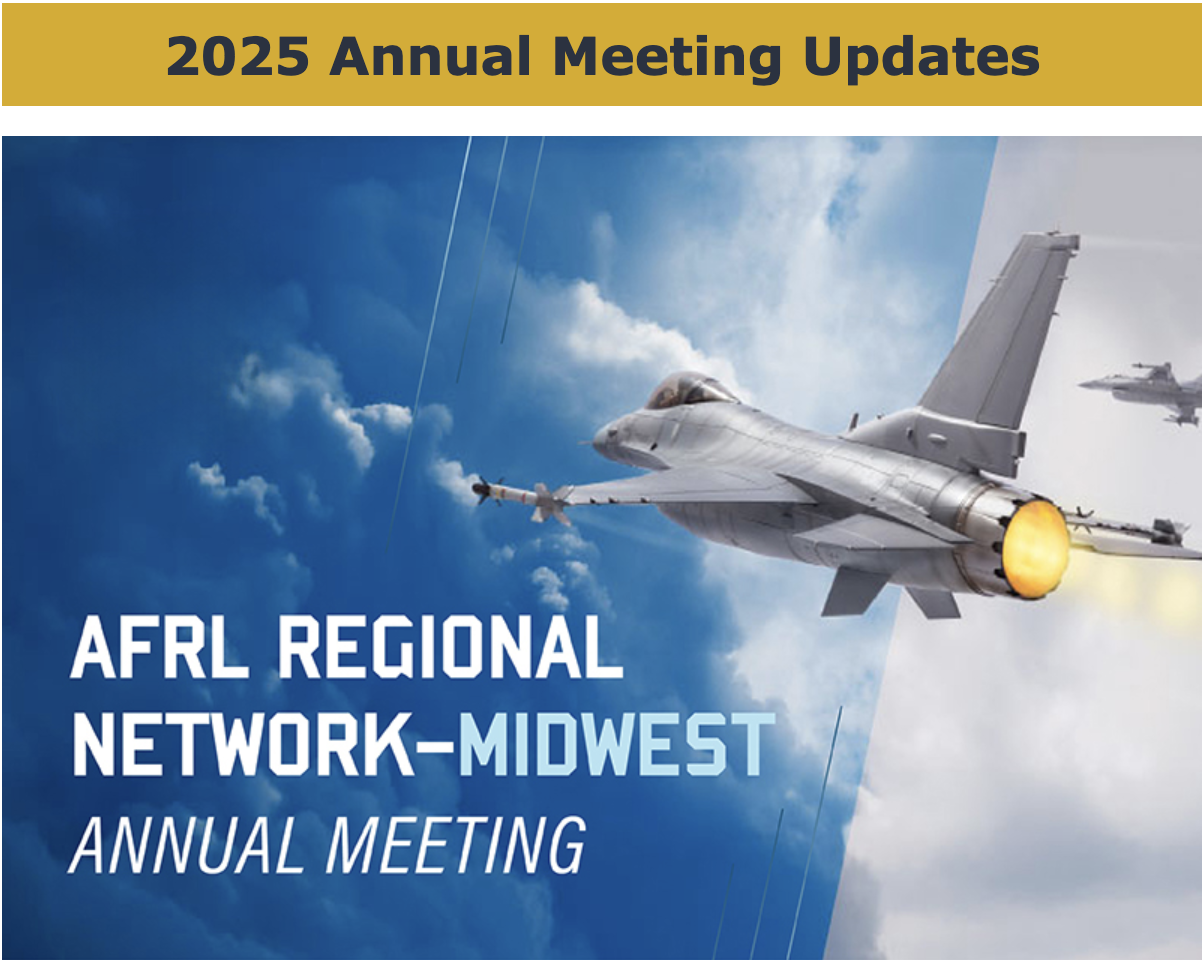 2025 Annual Meeting Updates

AFRL REGIONAL NETWORK–MIDWEST
ANNUAL MEETING